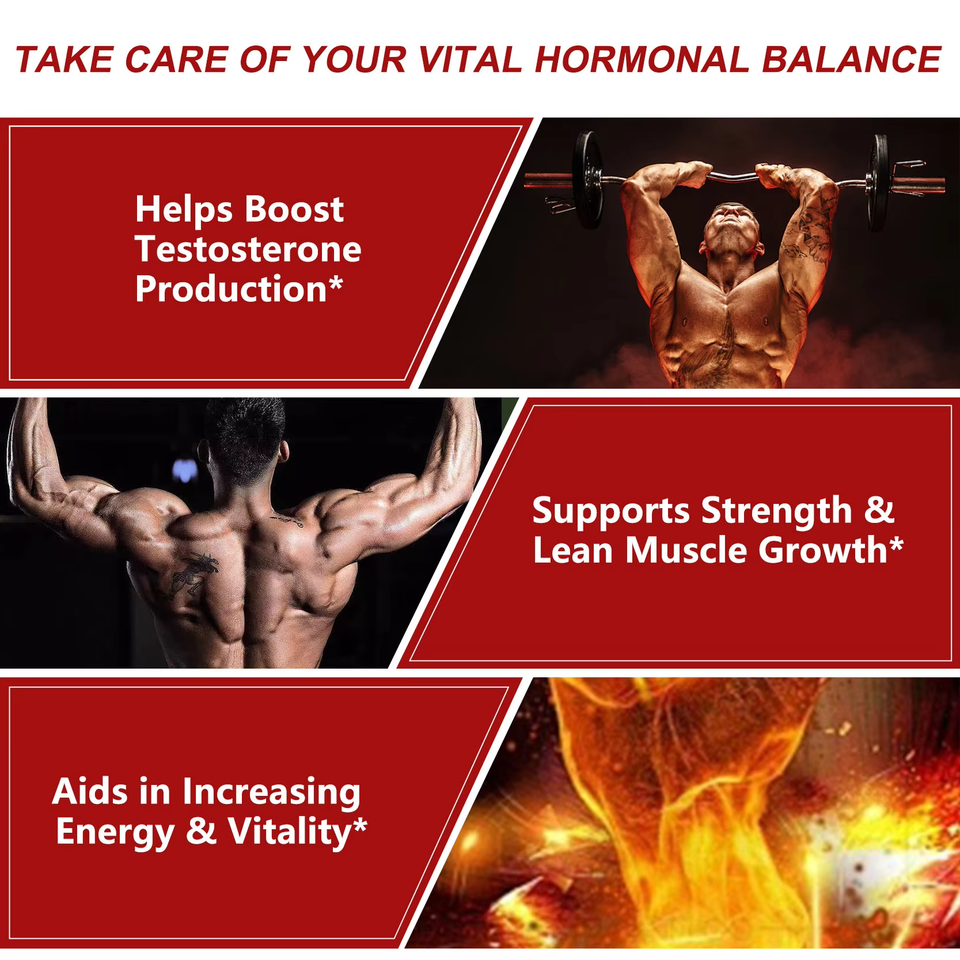 TAKE CARE OF YOUR VITAL HORMONAL BALANCE

Helps Boost Testosterone Production*

Supports Strength & Lean Muscle Growth*

Aids in Increasing Energy & Vitality*